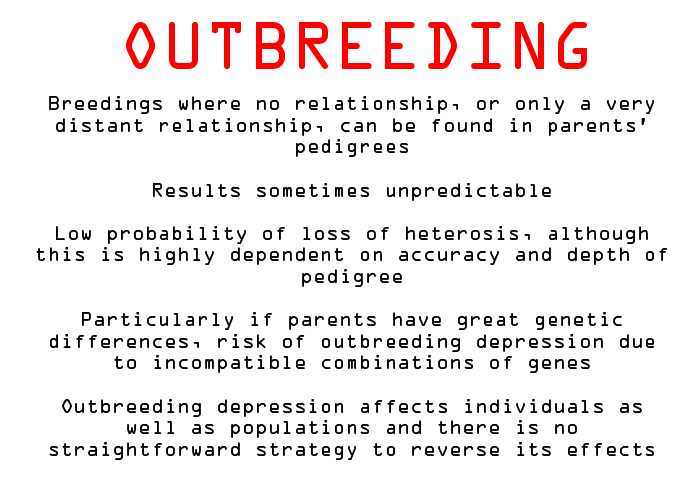 OUTBREEDING

Breedings where no relationship, or only a very distant relationship, can be found in parents' pedigrees

Results sometimes unpredictable

Low probability of loss of heterosis, although this is highly dependent on accuracy and depth of pedigree

Particularly if parents have great genetic differences, risk of outbreeding depression due to incompatible combinations of genes

Outbreeding depression affects individuals as well as populations and there is no straightforward strategy to reverse its effects